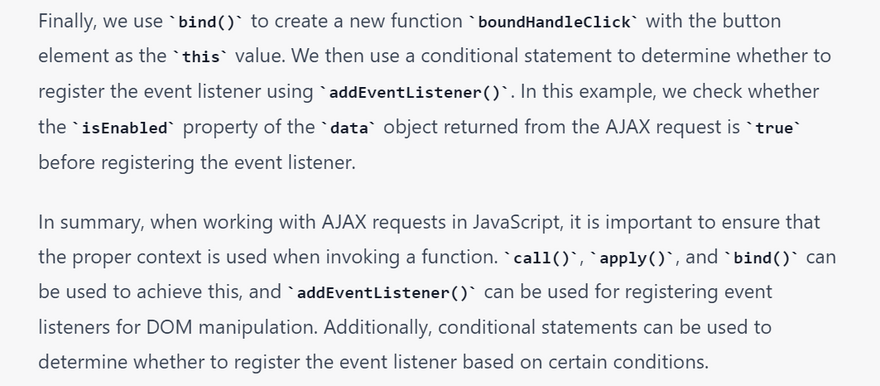 Finally, we use `bind()` to create a new function `boundHandleClick` with the button element as the `this` value. We then use a conditional statement to determine whether to register the event listener using `addEventListener()`. In this example, we check whether the `isEnabled` property of the `data` object returned from the AJAX request is `true` before registering the event listener.

In summary, when working with AJAX requests in JavaScript, it is important to ensure that the proper context is used when invoking a function. `call()`, `apply()`, and `bind()` can be used to achieve this, and `addEventListener()` can be used for registering event listeners for DOM manipulation. Additionally, conditional statements can be used to determine whether to register the event listener based on certain conditions.